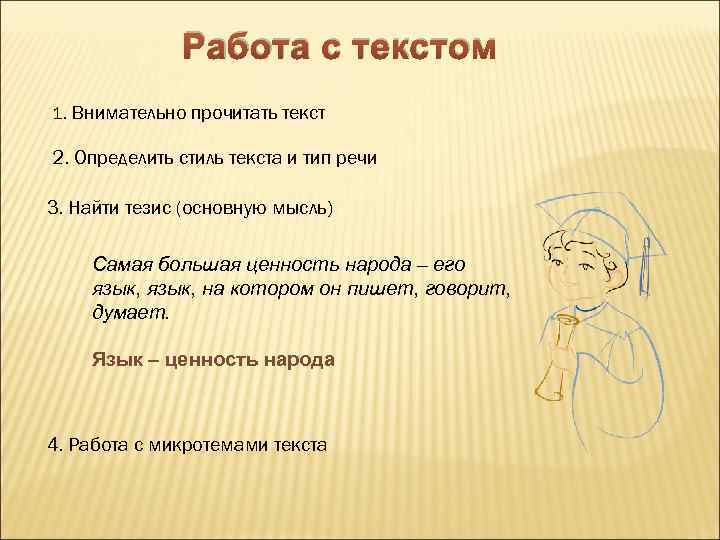 Работа с текстом

1. Внимательно прочитать текст

2. Определить стиль текста и тип речи

3. Найти тезис (основную мысль)

Самая большая ценность народа – его язык, язык, на котором он пишет, говорит, думает.

Язык – ценность народа

4. Работа с микротемами текста